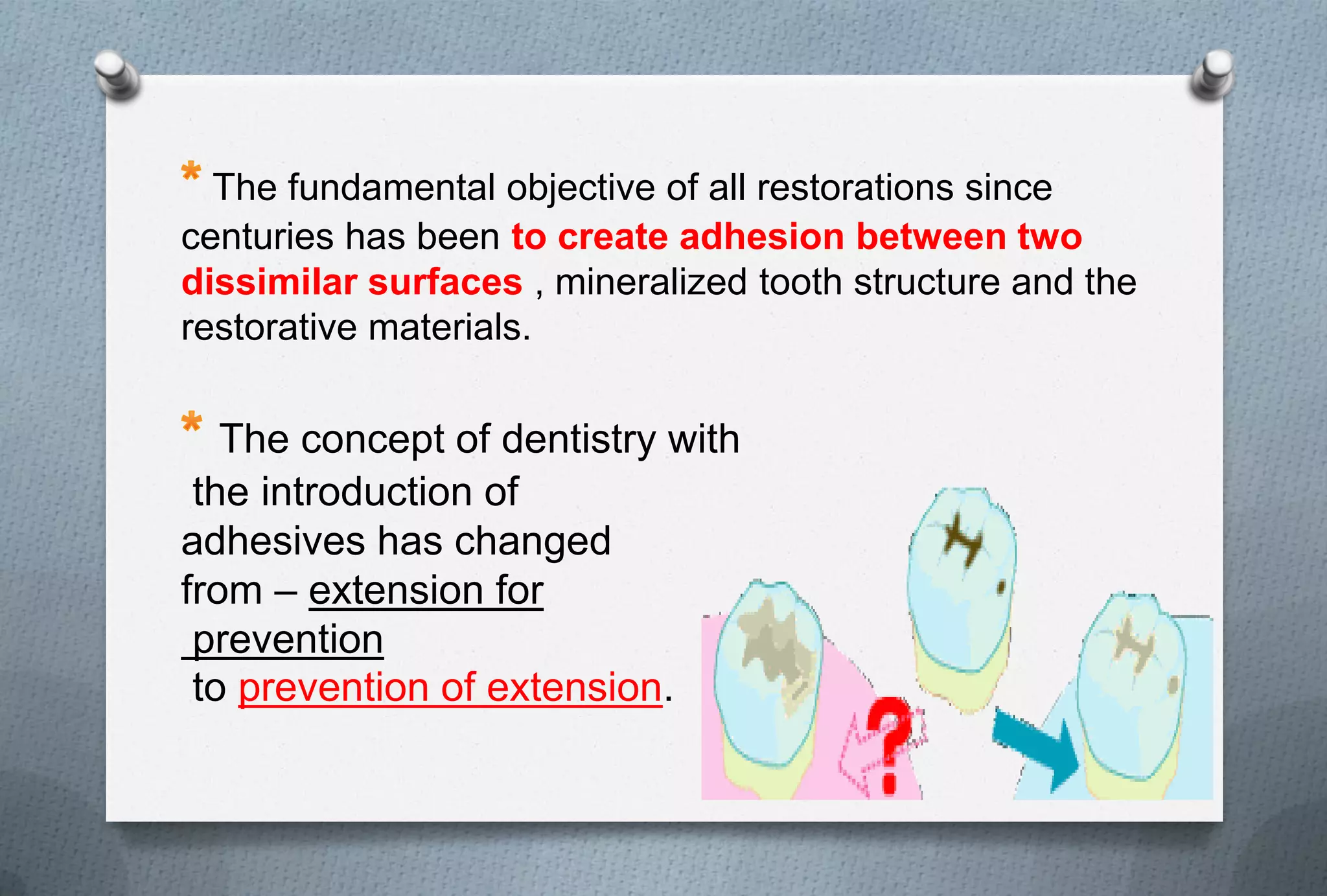 * The fundamental objective of all restorations since centuries has been to create adhesion between two dissimilar surfaces , mineralized tooth structure and the restorative materials.

* The concept of dentistry with the introduction of adhesives has changed from – extension for prevention to prevention of extension.

?